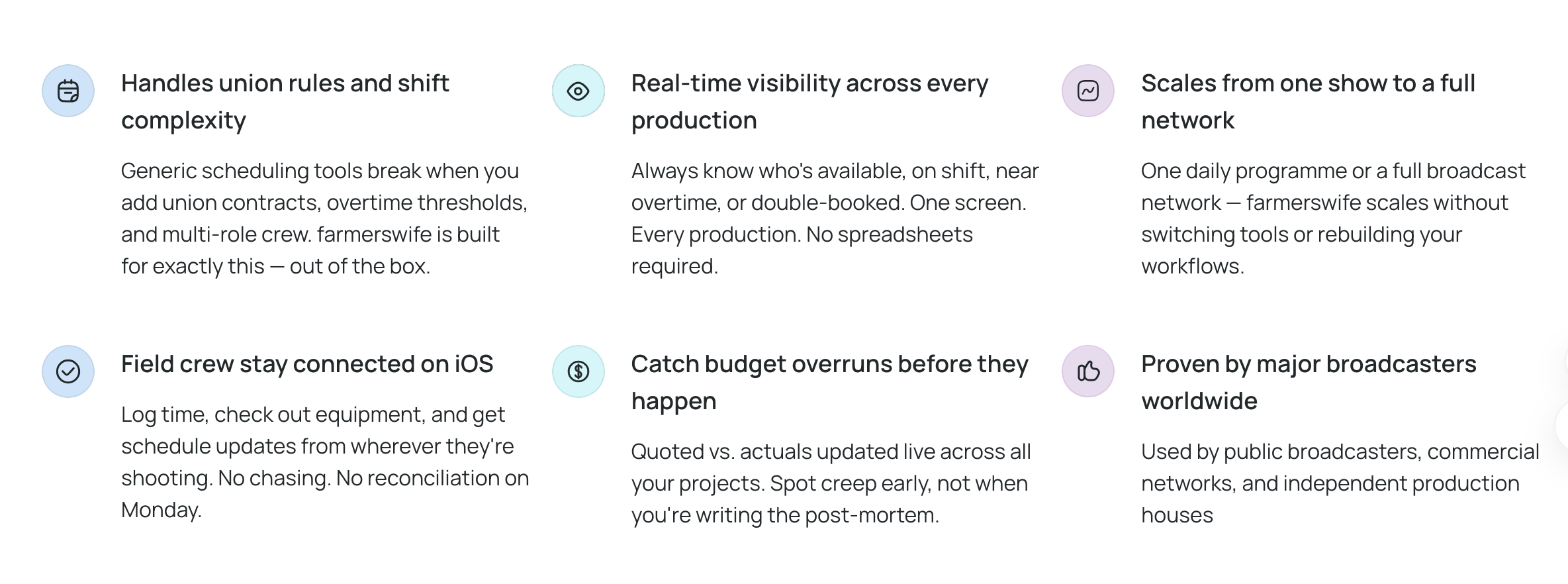 Handles union rules and shift complexity

Generic scheduling tools break when you add union contracts, overtime thresholds, and multi-role crew. farmerswife is built for exactly this — out of the box.

Real-time visibility across every production

Always know who's available, on shift, near overtime, or double-booked. One screen. Every production. No spreadsheets required.

Scales from one show to a full network

One daily programme or a full broadcast network — farmerswife scales without switching tools or rebuilding your workflows.

Field crew stay connected on iOS

Log time, check out equipment, and get schedule updates from wherever they're shooting. No chasing. No reconciliation on Monday.

Catch budget overruns before they happen

Quoted vs. actuals updated live across all your projects. Spot creep early, not when you're writing the post-mortem.

Proven by major broadcasters worldwide

Used by public broadcasters, commercial networks, and independent production houses